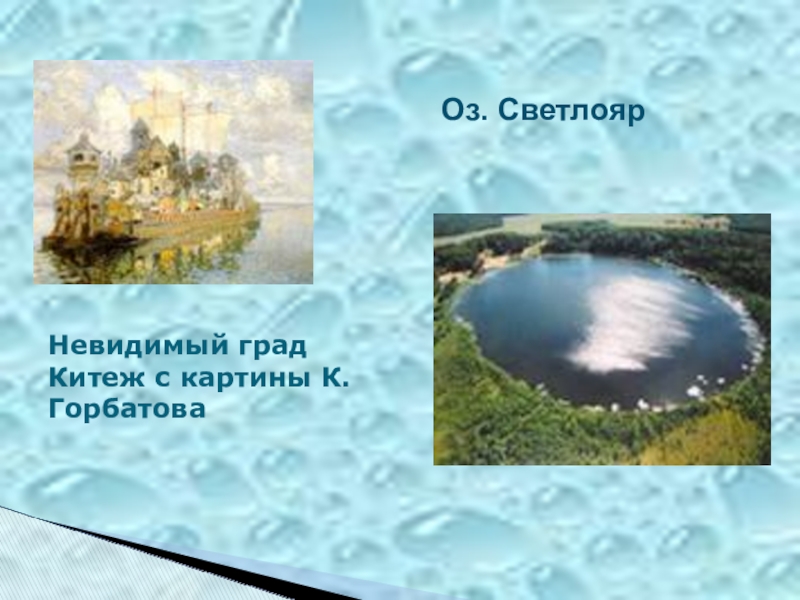 Оз. Светлояр

Невидимый град Китеж с картины К. Горбатова